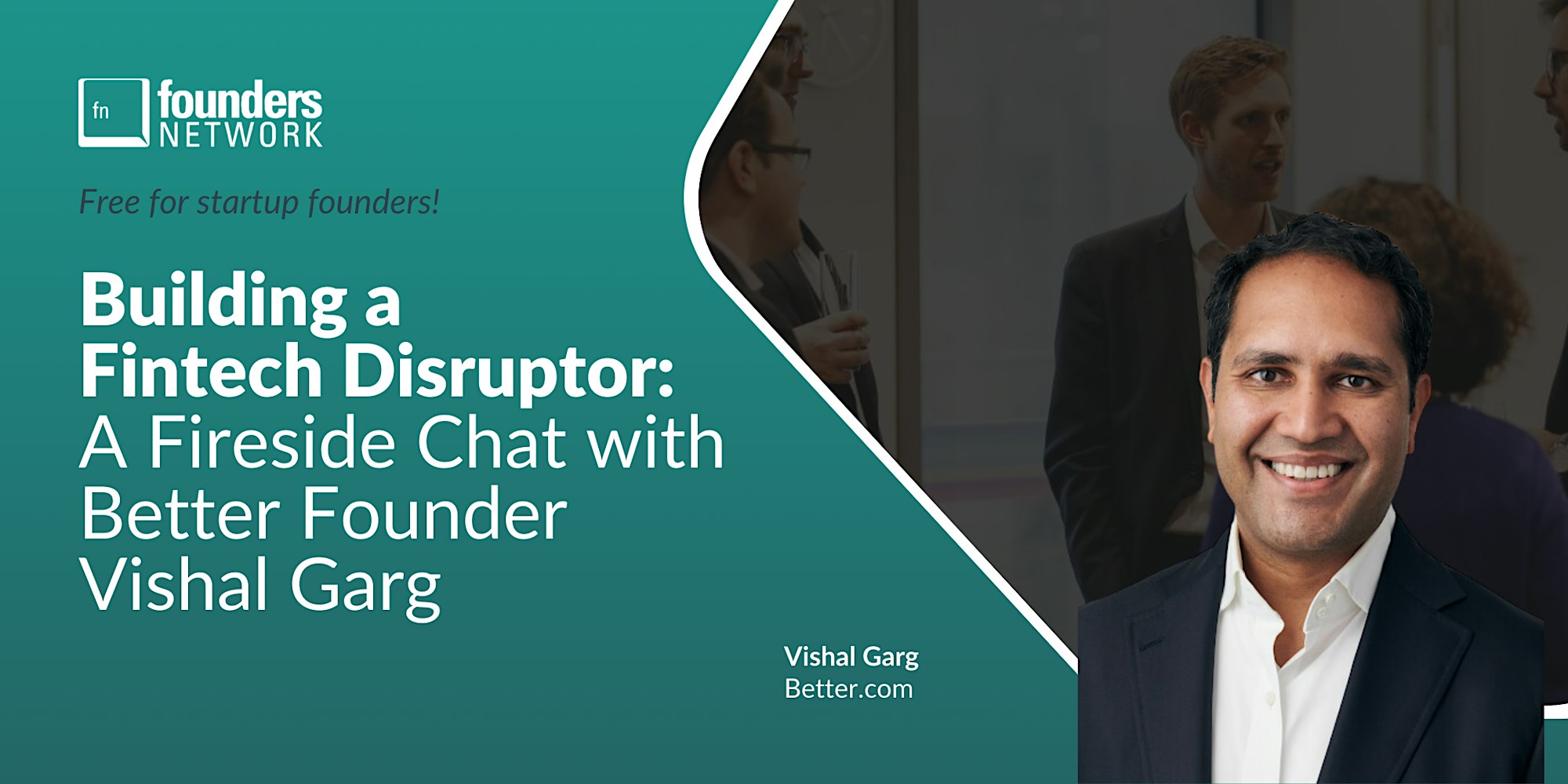 fn founders NETWORK

Free for startup founders!

Building a Fintech Disruptor: A Fireside Chat with Better Founder Vishal Garg

Vishal Garg
Better.com